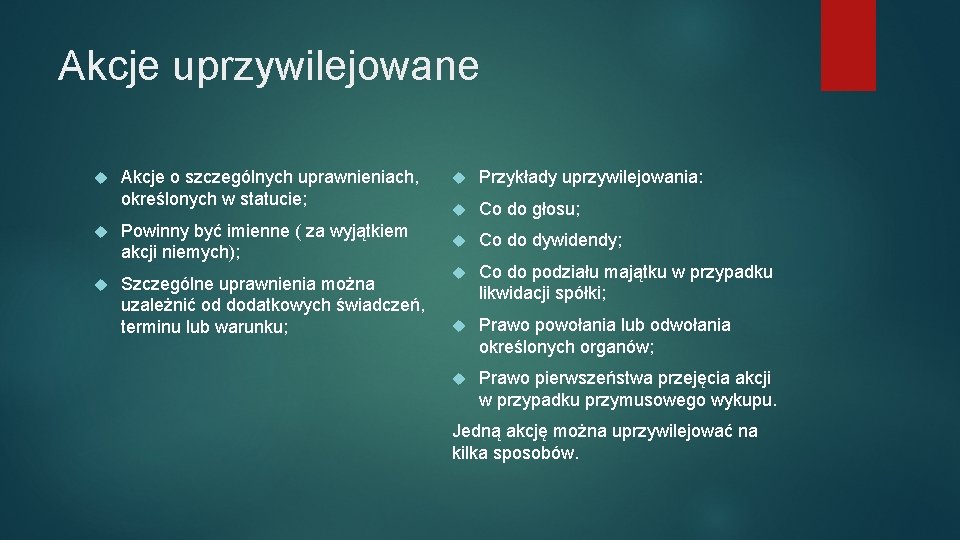 Akcje uprzywilejowane

Akcje o szczególnych uprawnieniach, określonych w statucie;

Powinny być imienne ( za wyjątkiem akcji niemych);

Szczególne uprawnienia można uzależnić od dodatkowych świadczeń, terminu lub warunku;

Przykłady uprzywilejowania:

Co do głosu;

Co do dywidendy;

Co do podziału majątku w przypadku likwidacji spółki;

Prawo powołania lub odwołania określonych organów;

Prawo pierwszeństwa przejęcia akcji w przypadku przymusowego wykupu.

Jedną akcję można uprzywilejować na kilka sposobów.